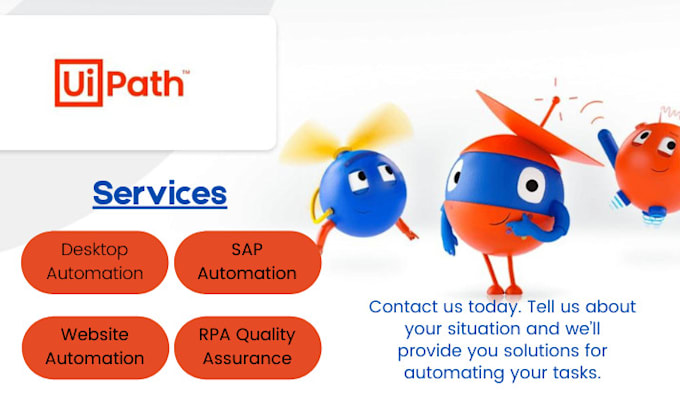 UiPath™

Services

Desktop Automation

SAP Automation

Website Automation

RPA Quality Assurance

Contact us today. Tell us about your situation and we'll provide you solutions for automating your tasks.